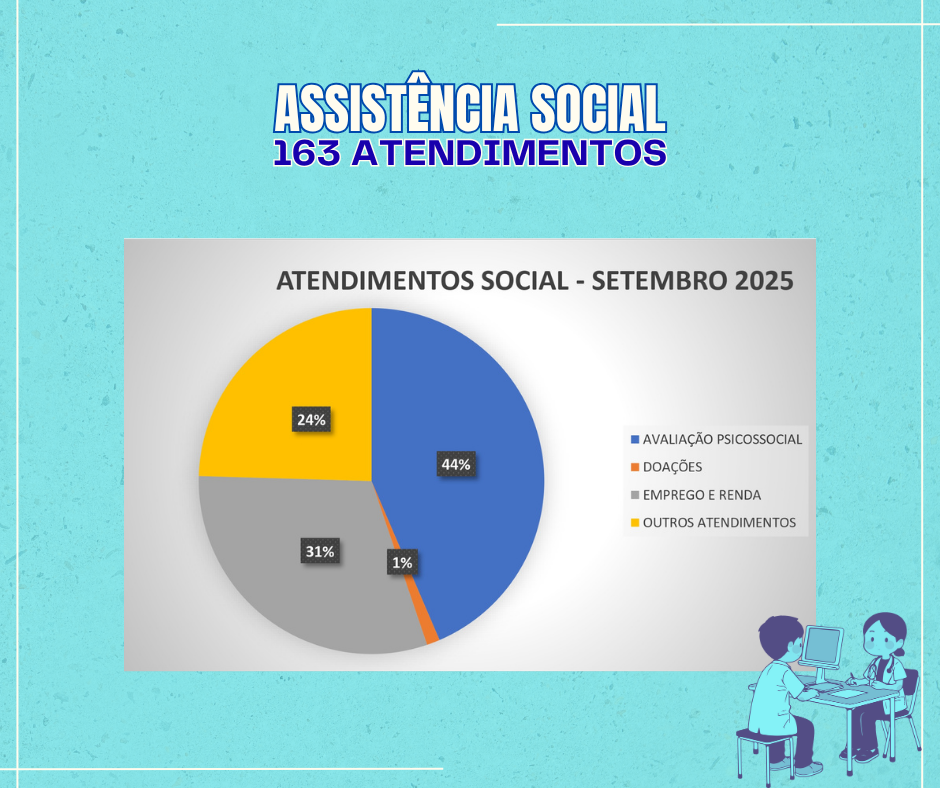 ASSISTÊNCIA SOCIAL
163 ATENDIMENTOS

ATENDIMENTOS SOCIAL - SETEMBRO 2025

24%
44%
31%
1%

AVALIAÇÃO PSICOSSOCIAL
DOAÇÕES
EMPREGO E RENDA
OUTROS ATENDIMENTOS